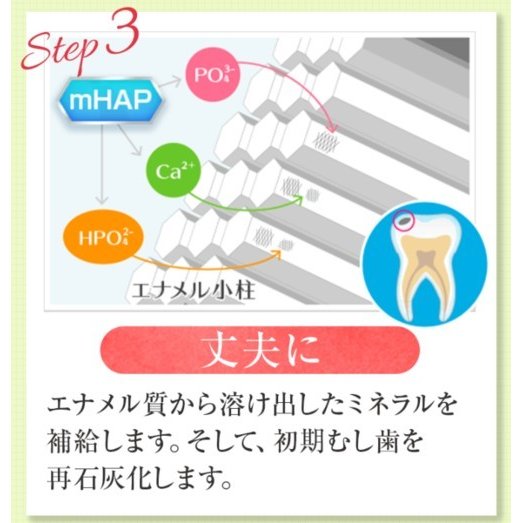 Step 3

mHAP

$PO_4^{3-}$

$Ca^{2+}$

$HPO_4^{2-}$

エナメル小柱

丈夫に

エナメル質から溶け出したミネラルを補給します。そして、初期むし歯を再石灰化します。